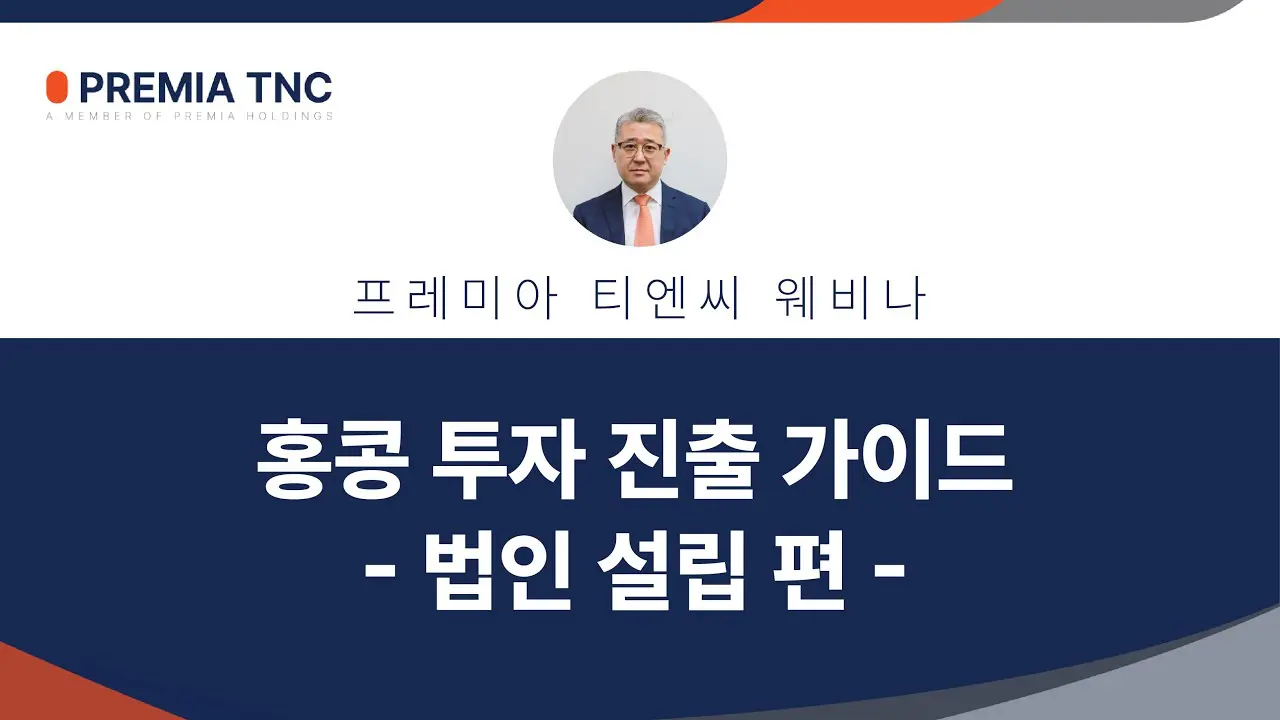 PREMIA TNC
A MEMBER OF PREMIA HOLDINGS

프레미아 티엔씨 웨비나

홍콩 투자 진출 가이드
- 법인 설립 편 -